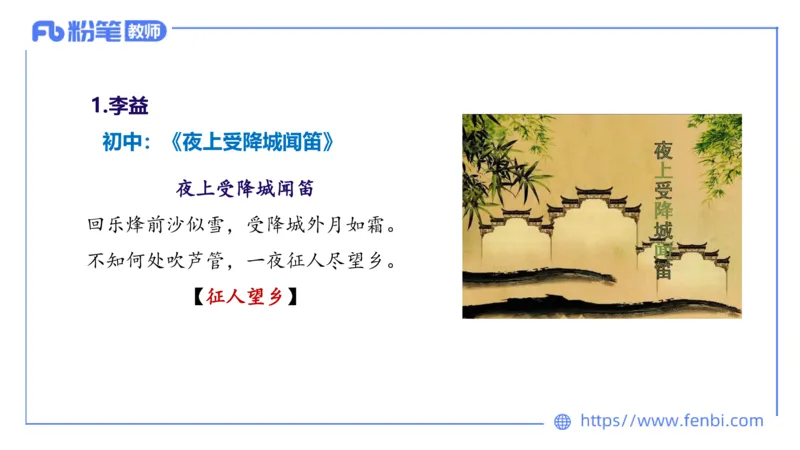 Fb 粉笔 教师

1.李益
初中：《夜上受降城闻笛》

夜上受降城闻笛
回乐烽前沙似雪，受降城外月如霜。
不知何处吹芦管，一夜征人尽望乡。
【征人望乡】

夜上受降城闻笛

https://www.fenbi.com